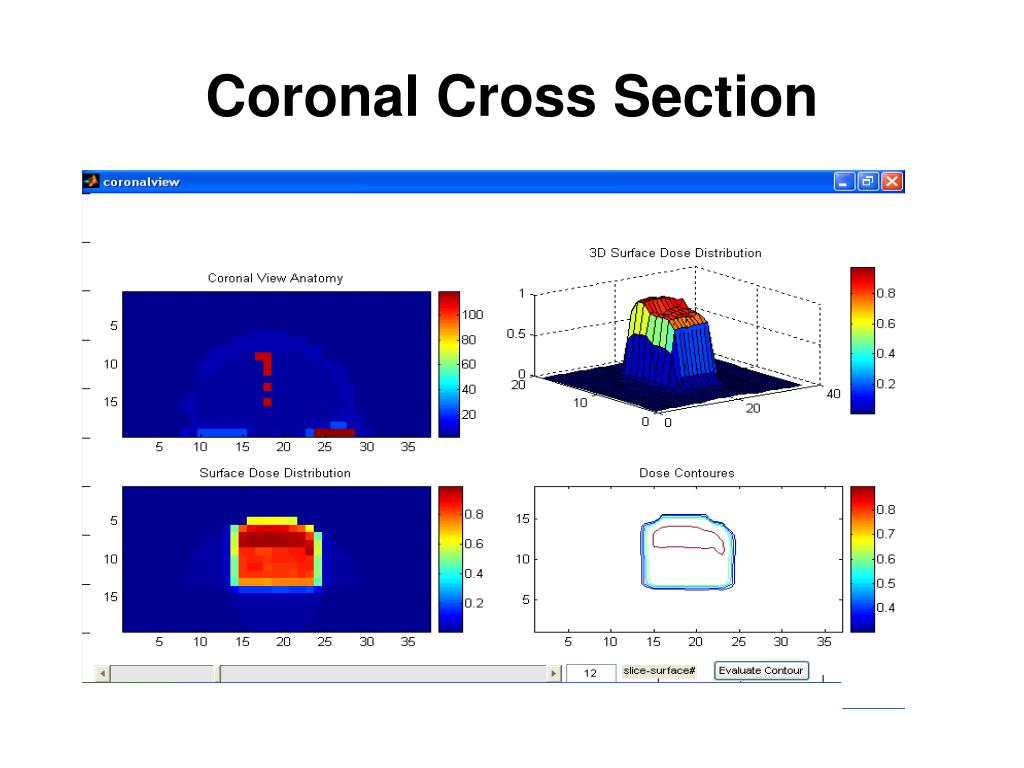 Coronal Cross Section

coronalview

Coronal View Anatomy

5
10
15

5 10 15 20 25 30 35

100
80
60
40
20

3D Surface Dose Distribution

1
0.5
0
20
10
0 0
20
40

0.8
0.6
0.4
0.2

Surface Dose Distribution

5
10
15

5 10 15 20 25 30 35

0.8
0.6
0.4
0.2

Dose Contoures

15
10
5

5 10 15 20 25 30 35

0.8
0.7
0.6
0.5
0.4

12 slice-surface# Evaluate Contour